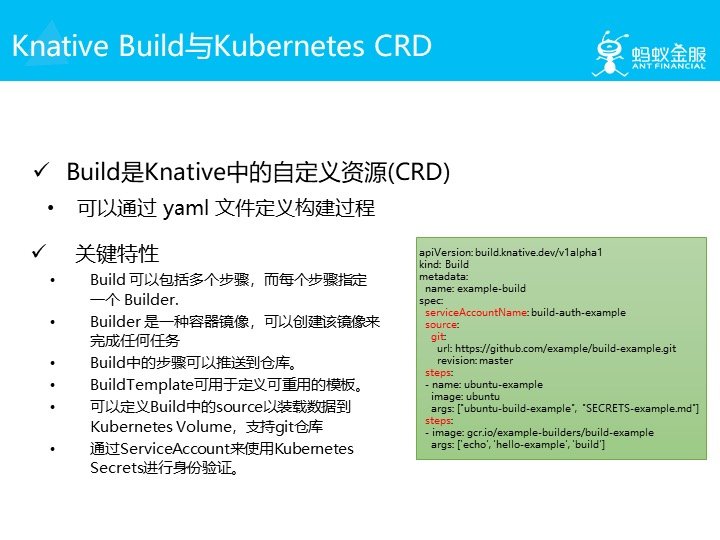 Knative Build与Kubernetes CRD

蚂蚁金服
ANT FINANCIAL

✓ Build是Knative中的自定义资源(CRD)

• 可以通过 yaml 文件定义构建过程

✓ 关键特性

• Build 可以包括多个步骤，而每个步骤指定一个 Builder.

• Builder 是一种容器镜像，可以创建该镜像来完成任何任务

• Build中的步骤可以推送到仓库。

• BuildTemplate可用于定义可重用的模板。

• 可以定义Build中的source以装载数据到 Kubernetes Volume，支持git仓库

• 通过ServiceAccount来使用Kubernetes Secrets进行身份验证。

apiVersion: build.knative.dev/v1alpha1
kind: Build
metadata:
  name: example-build
spec:
  serviceAccountName: build-auth-example
  source:
    git:
      url: https://github.com/example/build-example.git
      revision: master
  steps:
  - name: ubuntu-example
    image: ubuntu
    args: ["ubuntu-build-example", "SECRETS-example.md"]
  steps:
  - image: gcr.io/example-builders/build-example
    args: ['echo', 'hello-example', 'build']